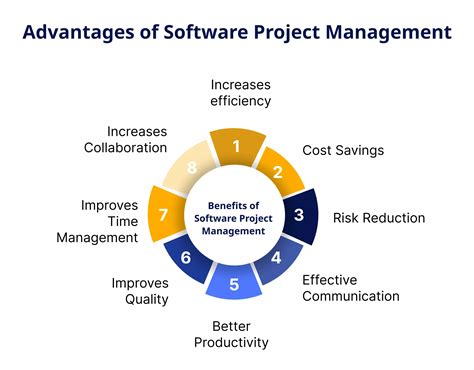 Advantages of Software Project Management

Benefits of Software Project Management

1
Increases efficiency

2
Cost Savings

3
Risk Reduction

4
Effective Communication

5
Better Productivity

6
Improves Quality

7
Improves Time Management

8
Increases Collaboration